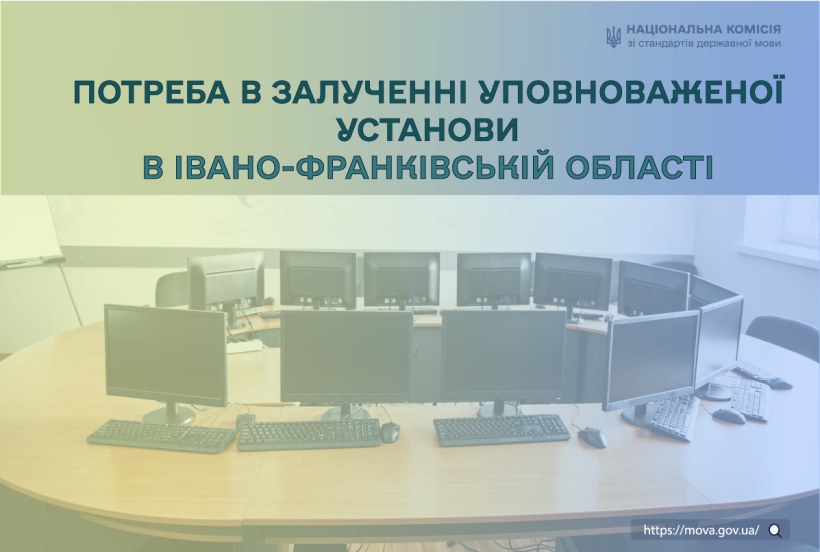 НАЦІОНАЛЬНА КОМІСІЯ
зі стандартів державної мови

ПОТРЕБА В ЗАЛУЧЕННІ УПОВНОВАЖЕНОЇ УСТАНОВИ
В ІВАНО-ФРАНКІВСЬКІЙ ОБЛАСТІ

https://mova.gov.ua/